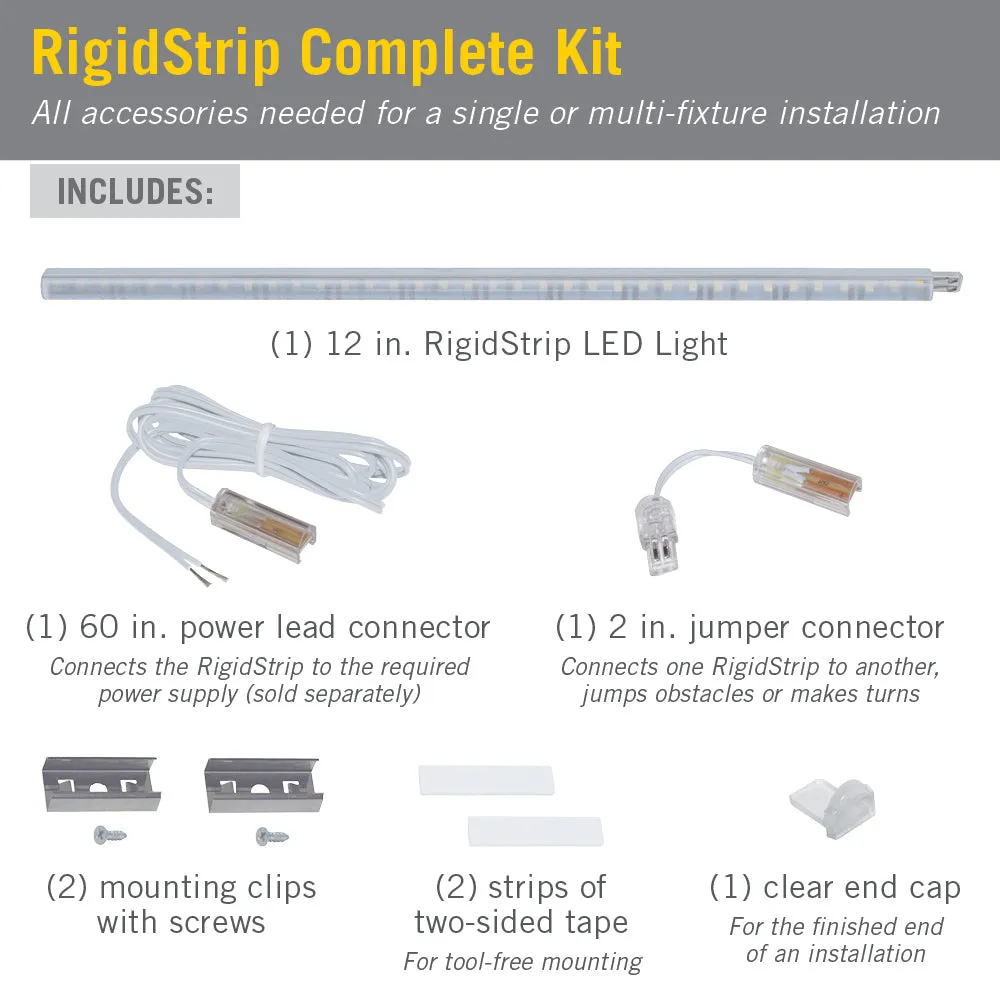 RigidStrip Complete Kit

All accessories needed for a single or multi-fixture installation

INCLUDES:

(1) 12 in. RigidStrip LED Light

(1) 60 in. power lead connector
Connects the RigidStrip to the required power supply (sold separately)

(1) 2 in. jumper connector
Connects one RigidStrip to another, jumps obstacles or makes turns

(2) mounting clips with screws

(2) strips of two-sided tape
For tool-free mounting

(1) clear end cap
For the finished end of an installation